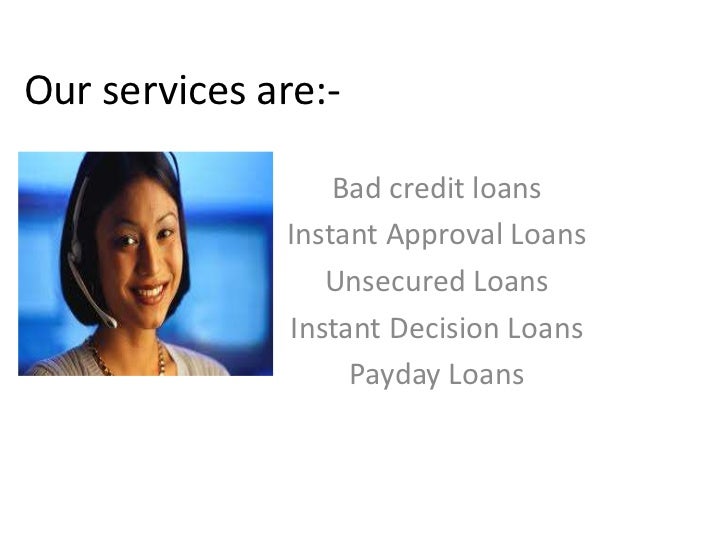 Our services are:-

Bad credit loans
Instant Approval Loans
Unsecured Loans
Instant Decision Loans
Payday Loans